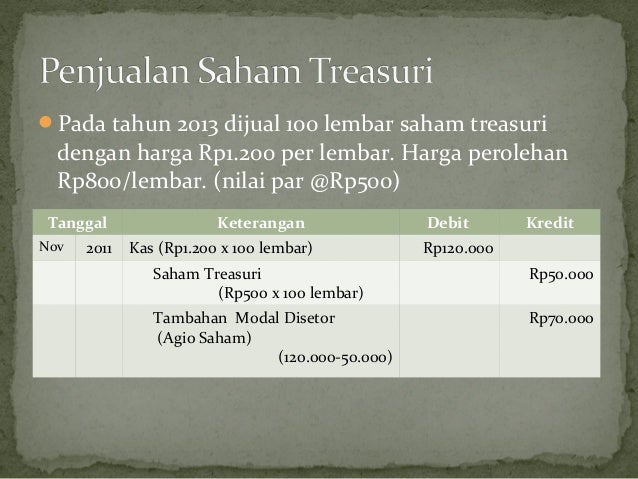 Penjualan Saham Treasuri

Pada tahun 2013 dijual 100 lembar saham treasuri dengan harga Rp1.200 per lembar. Harga perolehan Rp800/lembar. (nilai par @Rp500)

| Tanggal | | Keterangan | Debit | Kredit |
|---|---|---|---|---|
| Nov | 2011 | Kas (Rp1.200 x 100 lembar) | Rp120.000 | |
| | | Saham Treasuri (Rp500 x 100 lembar) | | Rp50.000 |
| | | Tambahan Modal Disetor (Agio Saham) (120.000-50.000) | | Rp70.000 |